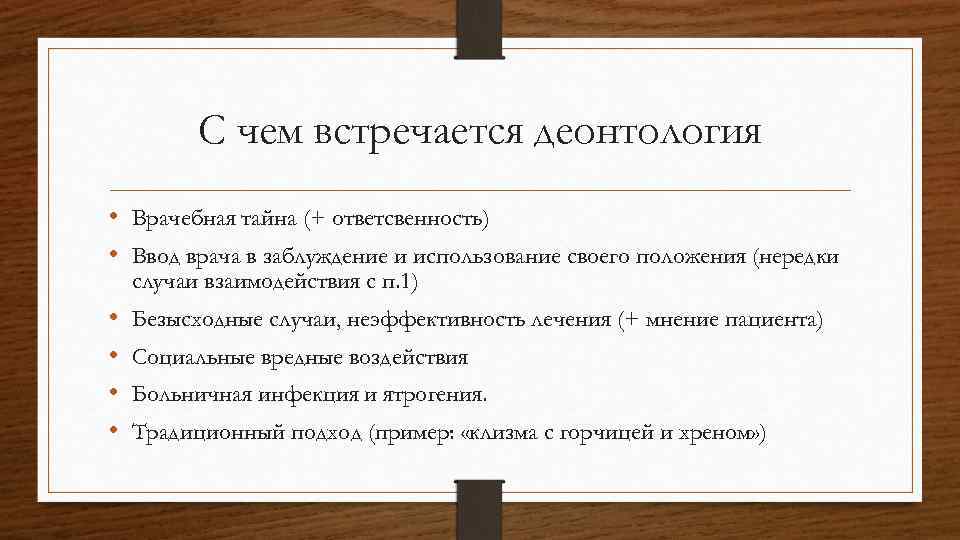 С чем встречается деонтология

• Врачебная тайна (+ ответсвенность)
• Ввод врача в заблуждение и использование своего положения (нередки случаи взаимодействия с п.1)
• Безысходные случаи, неэффективность лечения (+ мнение пациента)
• Социальные вредные воздействия
• Больничная инфекция и ятрогения.
• Традиционный подход (пример: «клизма с горчицей и хреном»)